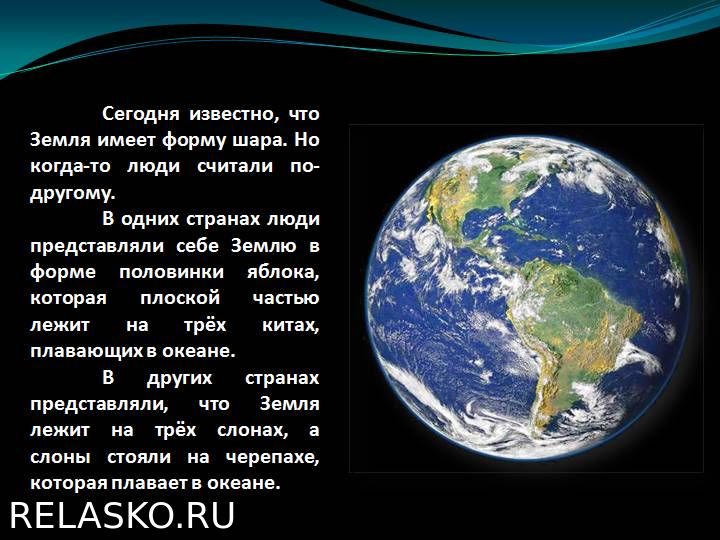 Сегодня известно, что Земля имеет форму шара. Но когда-то люди считали по-другому.

В одних странах люди представляли себе Землю в форме половинки яблока, которая плоской частью лежит на трёх китах, плавающих в океане.

В других странах представляли, что Земля лежит на трёх слонах, а слоны стояли на черепахе, которая плавает в океане.

RELASKO.RU